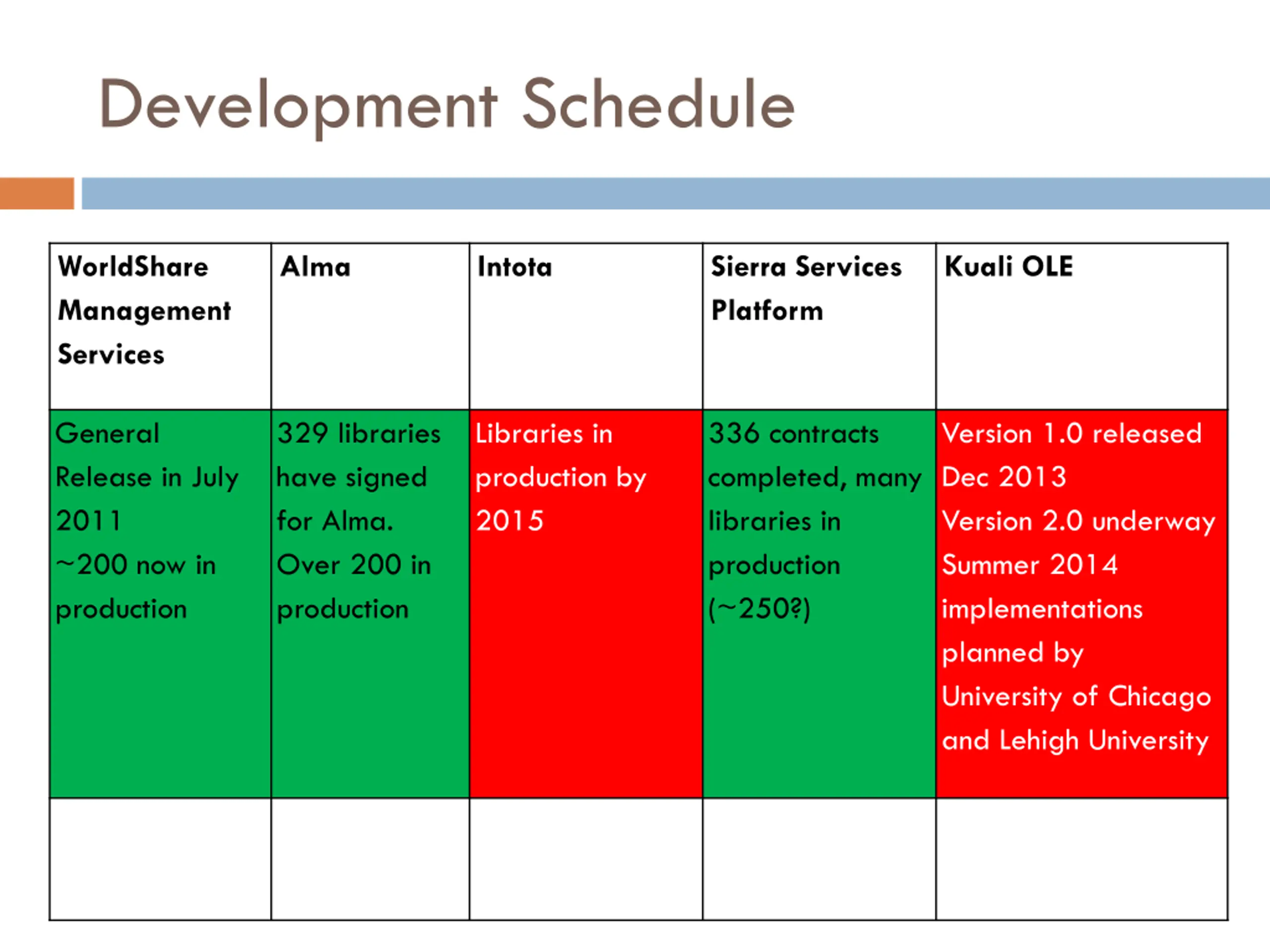 Development Schedule

| WorldShare Management Services | Alma | Intota | Sierra Services Platform | Kuali OLE |
|---|---|---|---|---|
| General Release in July 2011 ~200 now in production | 329 libraries have signed for Alma. Over 200 in production | Libraries in production by 2015 | 336 contracts completed, many libraries in production (~250?) | Version 1.0 released Dec 2013 Version 2.0 underway Summer 2014 implementations planned by University of Chicago and Lehigh University |
| | | | | |